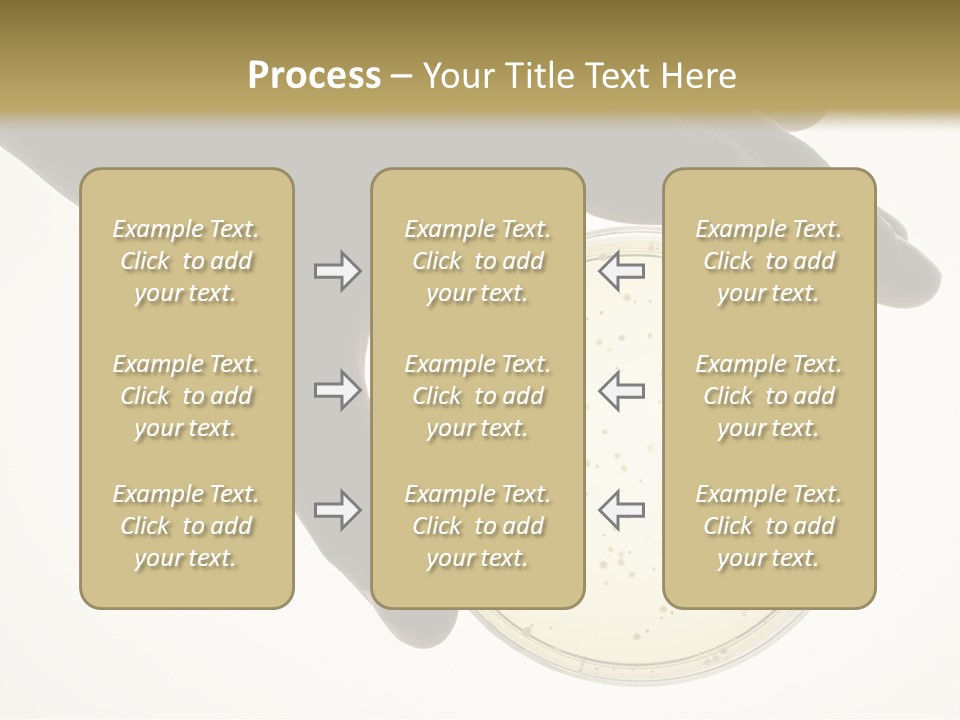 Process – Your Title Text Here

Example Text. Click to add your text.

Example Text. Click to add your text.

Example Text. Click to add your text.

Example Text. Click to add your text.

Example Text. Click to add your text.

Example Text. Click to add your text.

Example Text. Click to add your text.

Example Text. Click to add your text.

Example Text. Click to add your text.